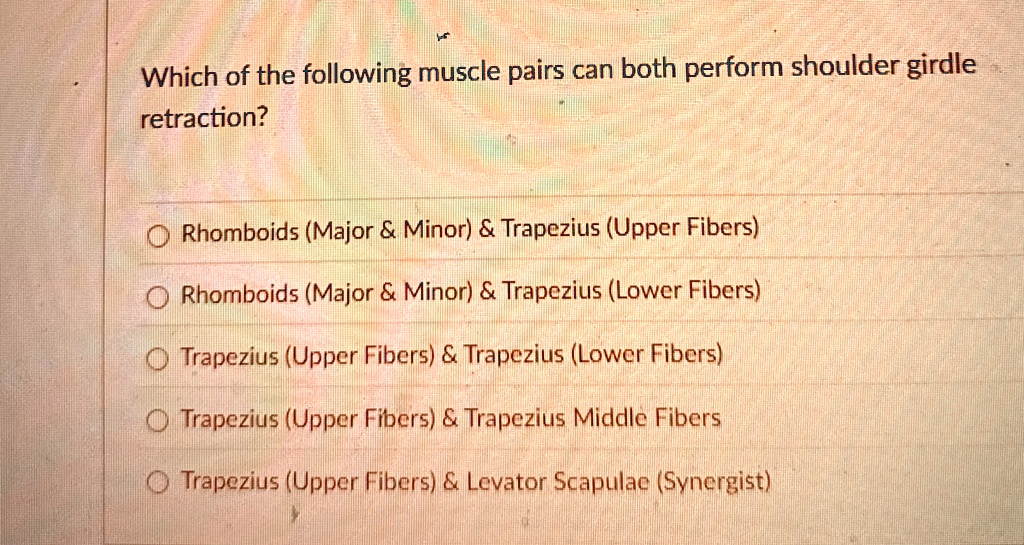 Which of the following muscle pairs can both perform shoulder girdle retraction?

Rhomboids (Major & Minor) & Trapezius (Upper Fibers)

Rhomboids (Major & Minor) & Trapezius (Lower Fibers)

Trapezius (Upper Fibers) & Trapezius (Lower Fibers)

Trapezius (Upper Fibers) & Trapezius Middle Fibers

Trapezius (Upper Fibers) & Levator Scapulae (Synergist)